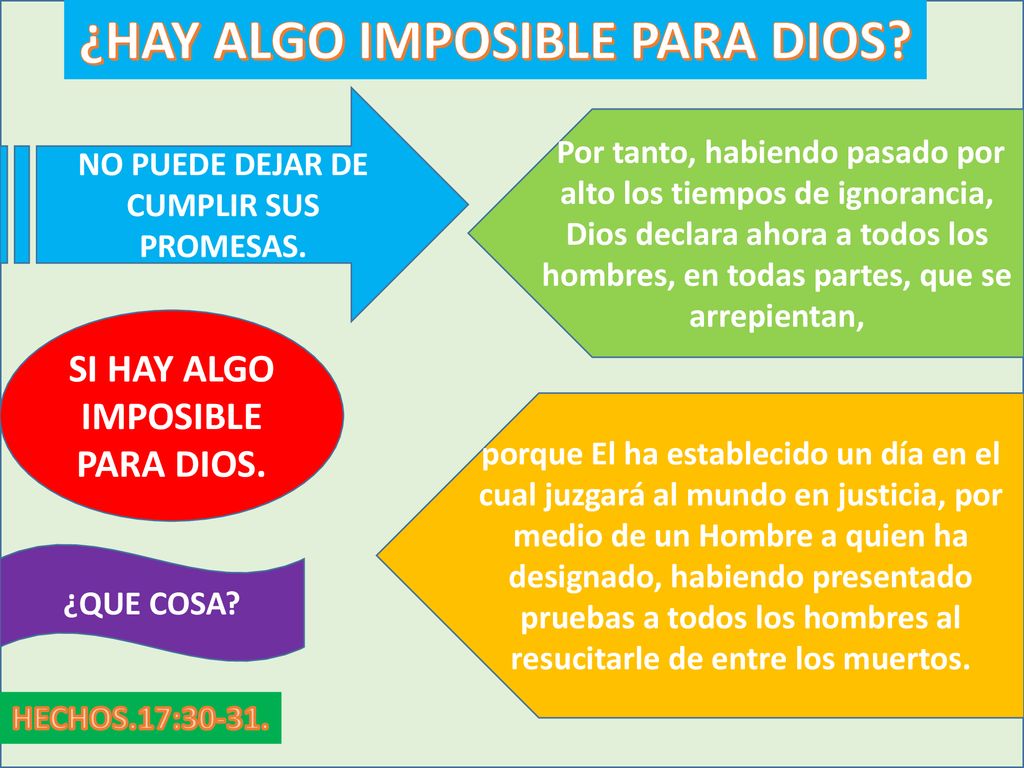 ¿HAY ALGO IMPOSIBLE PARA DIOS?

NO PUEDE DEJAR DE CUMPLIR SUS PROMESAS.

Por tanto, habiendo pasado por alto los tiempos de ignorancia, Dios declara ahora a todos los hombres, en todas partes, que se arrepientan,

SI HAY ALGO IMPOSIBLE PARA DIOS.

porque El ha establecido un día en el cual juzgará al mundo en justicia, por medio de un Hombre a quien ha designado, habiendo presentado pruebas a todos los hombres al resucitarle de entre los muertos.

¿QUE COSA?

HECHOS.17:30-31.